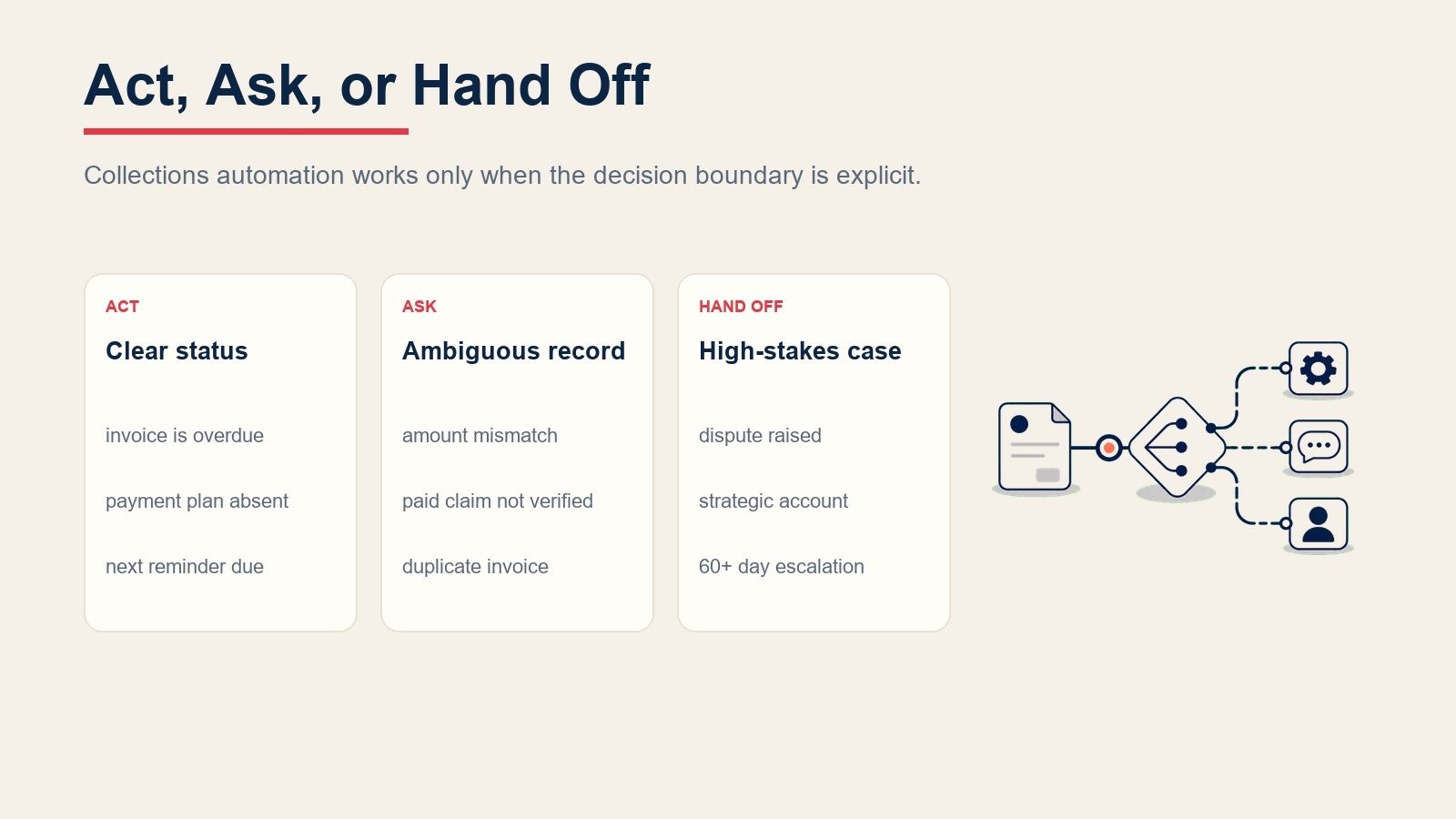 Act, Ask, or Hand Off

Collections automation works only when the decision boundary is explicit.

ACT

Clear status

invoice is overdue

payment plan absent

next reminder due

ASK

Ambiguous record

amount mismatch

paid claim not verified

duplicate invoice

HAND OFF

High-stakes case

dispute raised

strategic account

60+ day escalation